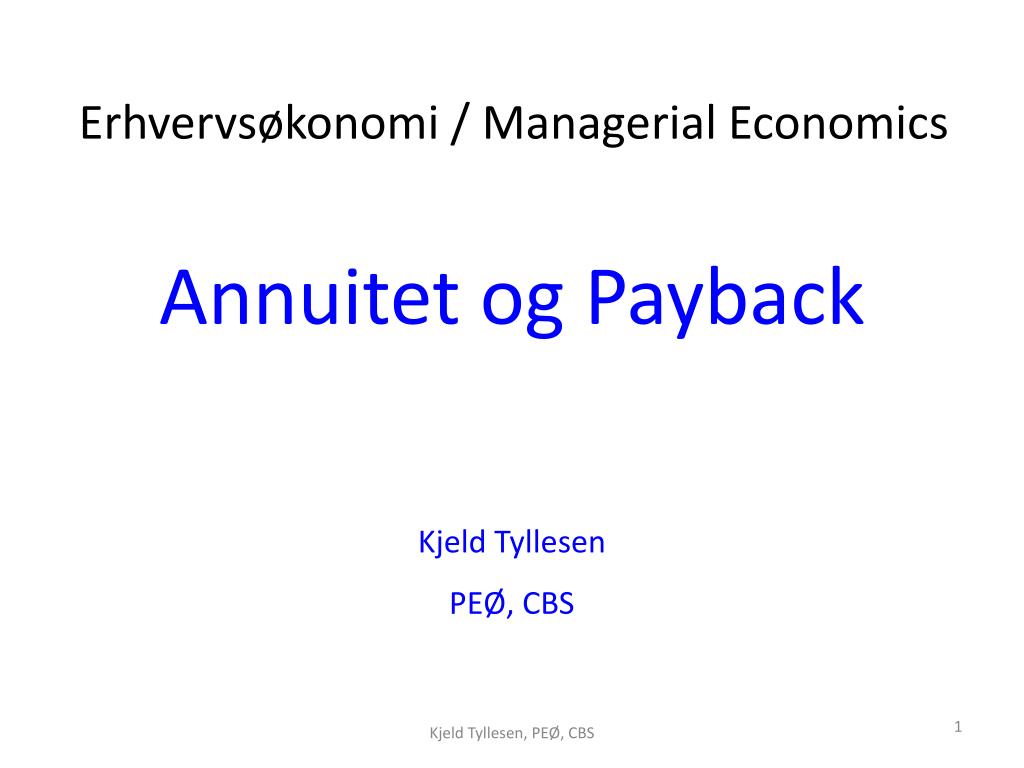 Erhvervsøkonomi / Managerial Economics

Annuitet og Payback

Kjeld Tyllesen

PEØ, CBS

Kjeld Tyllesen, PEØ, CBS

1